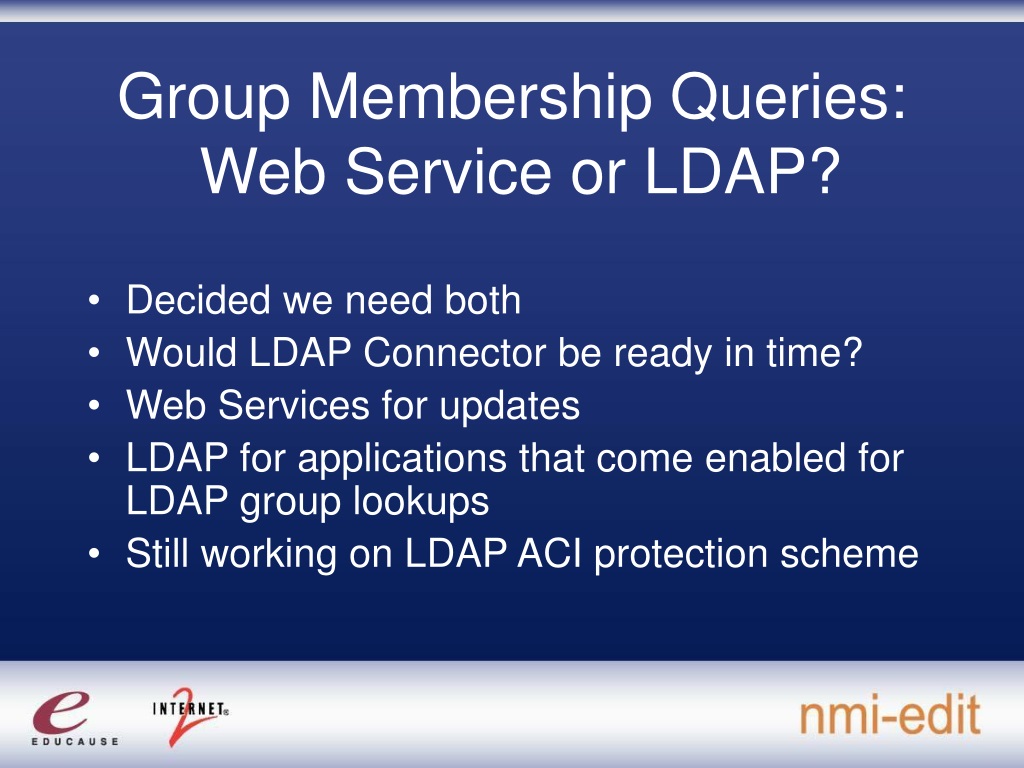 Group Membership Queries: Web Service or LDAP?

• Decided we need both
• Would LDAP Connector be ready in time?
• Web Services for updates
• LDAP for applications that come enabled for LDAP group lookups
• Still working on LDAP ACI protection scheme

e
EDUCAUSE

INTERNET 2

nmi-edit